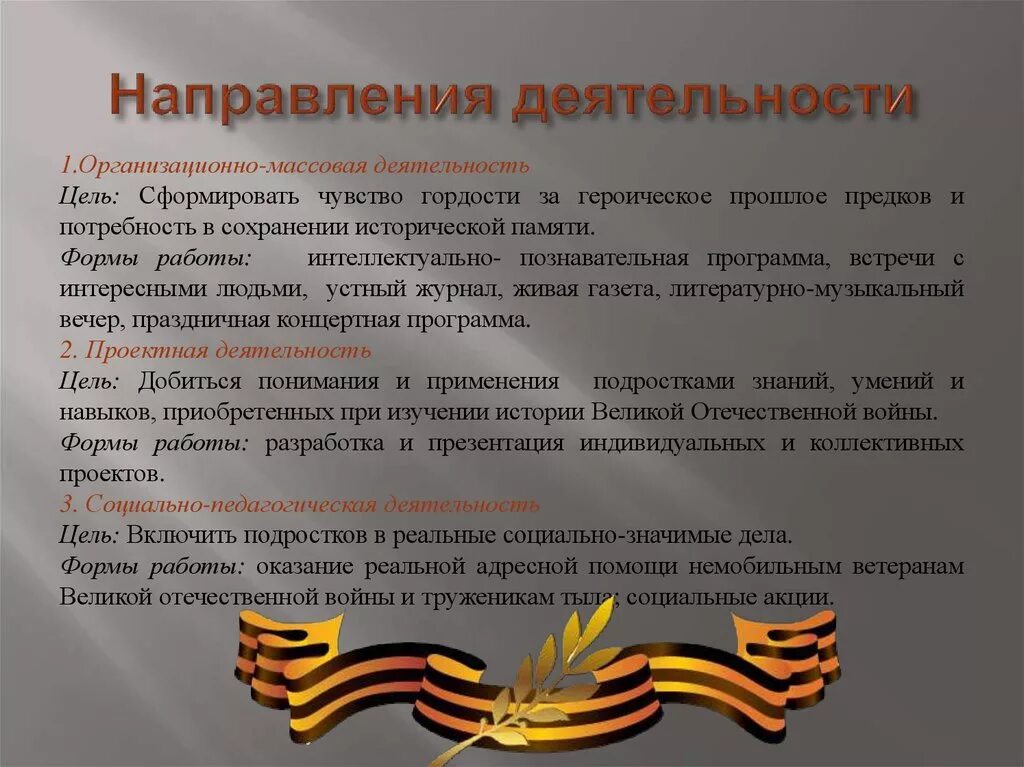 Направления деятельности

1.Организационно-массовая деятельность
Цель: Сформировать чувство гордости за героическое прошлое предков и потребность в сохранении исторической памяти.
Формы работы: интеллектуально- познавательная программа, встречи с интересными людьми, устный журнал, живая газета, литературно-музыкальный вечер, праздничная концертная программа.
2. Проектная деятельность
Цель: Добиться понимания и применения подростками знаний, умений и навыков, приобретенных при изучении истории Великой Отечественной войны.
Формы работы: разработка и презентация индивидуальных и коллективных проектов.
3. Социально-педагогическая деятельность
Цель: Включить подростков в реальные социально-значимые дела.
Формы работы: оказание реальной адресной помощи немобильным ветеранам Великой отечественной войны и труженикам тыла; социальные акции.